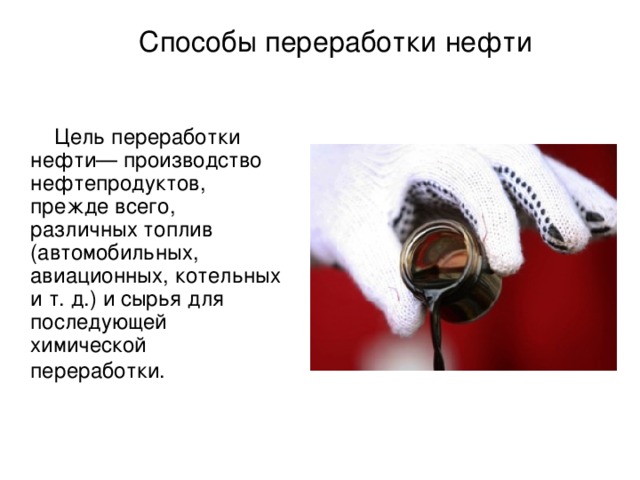 Способы переработки нефти

Цель переработки нефти— производство нефтепродуктов, прежде всего, различных топлив (автомобильных, авиационных, котельных и т. д.) и сырья для последующей химической переработки.